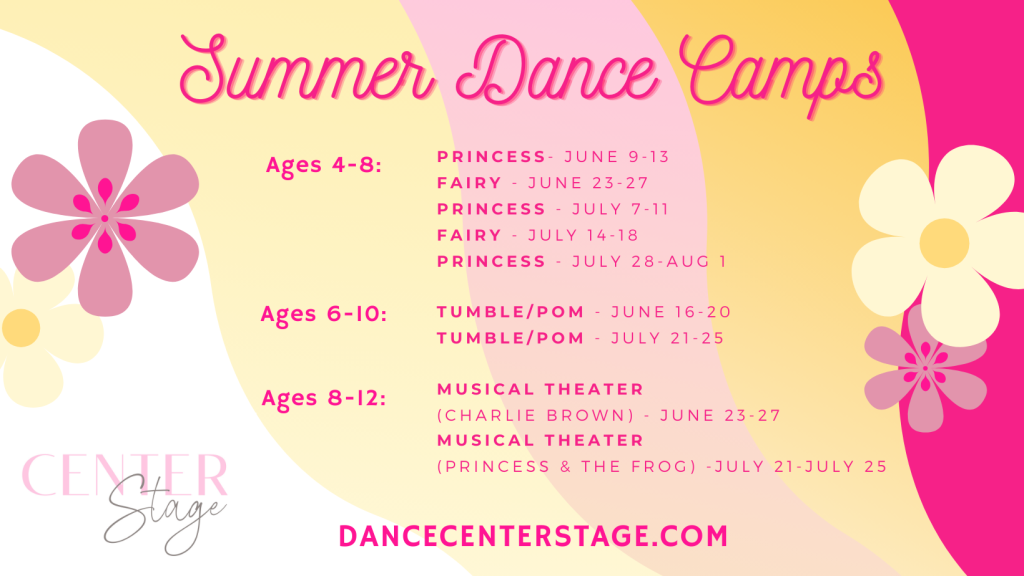 Summer Dance Camps

Ages 4-8:
PRINCESS- JUNE 9-13
FAIRY - JUNE 23-27
PRINCESS - JULY 7-11
FAIRY - JULY 14-18
PRINCESS - JULY 28-AUG 1

Ages 6-10:
TUMBLE/POM - JUNE 16-20
TUMBLE/POM - JULY 21-25

Ages 8-12:
MUSICAL THEATER (CHARLIE BROWN) - JUNE 23-27
MUSICAL THEATER (PRINCESS & THE FROG) -JULY 21-JULY 25

CENTER Stage

DANCECENTERSTAGE.COM